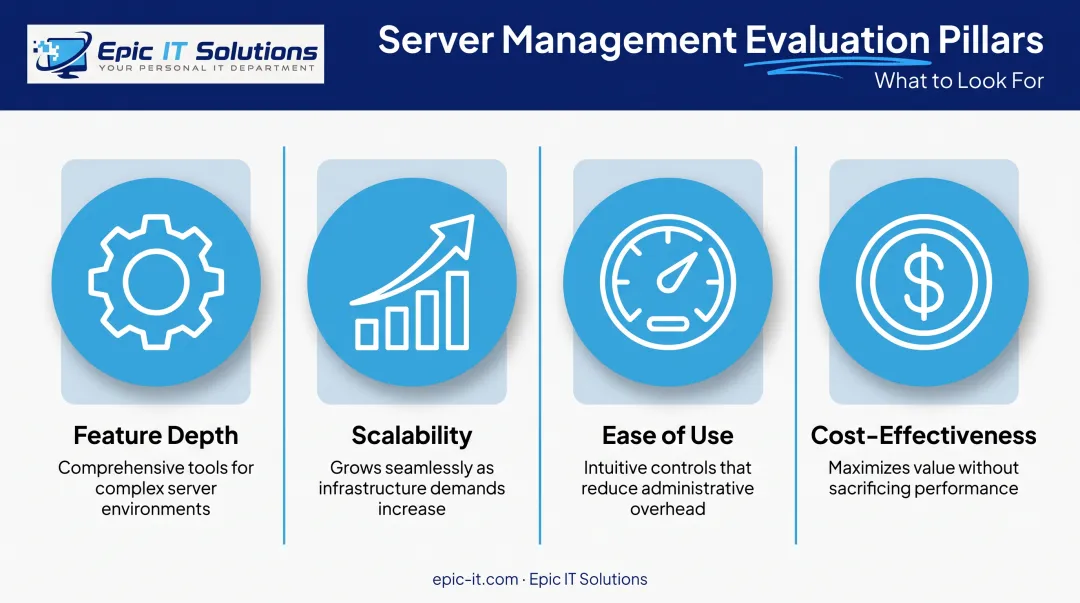 Epic IT Solutions
YOUR PERSONAL IT DEPARTMENT

Server Management Evaluation Pillars
What to Look For

Feature Depth
Comprehensive tools for complex server environments

Scalability
Grows seamlessly as infrastructure demands increase

Ease of Use
Intuitive controls that reduce administrative overhead

Cost-Effectiveness
Maximizes value without sacrificing performance

epic-it.com · Epic IT Solutions